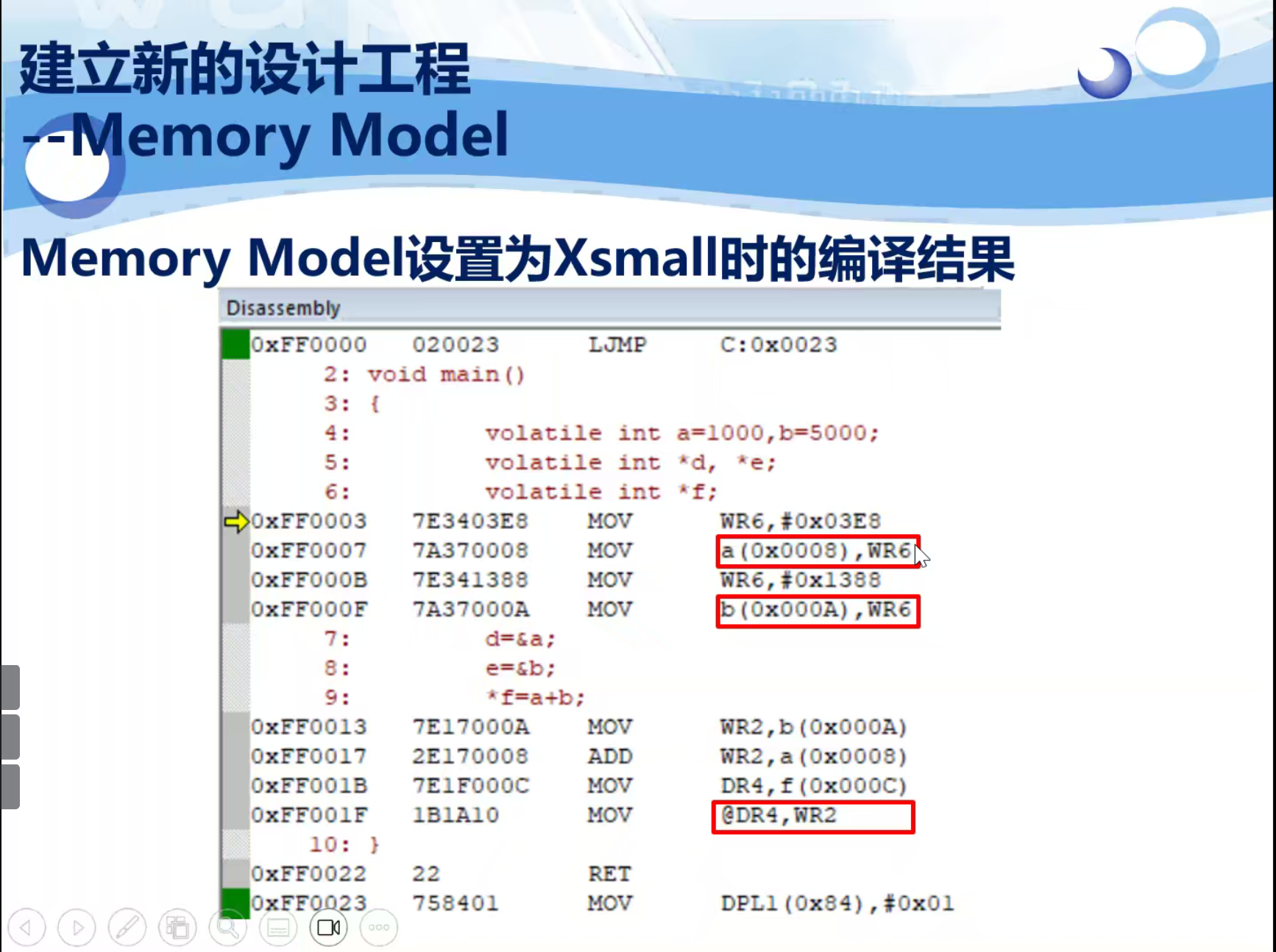 建立新的设计工程
--Memory Model

Memory Model设置为Xsmall时的编译结果

Disassembly

0xFF0000 020023 LJMP C:0x0023
2: void main()
3: {
4: volatile int a=1000,b=5000;
5: volatile int *d, *e;
6: volatile int *f;
0xFF0003 7E3403E8 MOV WR6,#0x03E8
0xFF0007 7A370008 MOV a(0x0008),WR6
0xFF000B 7E341388 MOV WR6,#0x1388
0xFF000F 7A37000A MOV b(0x000A),WR6
7: d=&a;
8: e=&b;
9: *f=a+b;
0xFF0013 7E17000A MOV WR2,b(0x000A)
0xFF0017 2E170008 ADD WR2,a(0x0008)
0xFF001B 7E1F000C MOV DR4,f(0x000C)
0xFF001F 1B1A10 MOV @DR4,WR2
10: }
0xFF0022 22 RET
0xFF0023 758401 MOV DPL1(0x84),#0x01